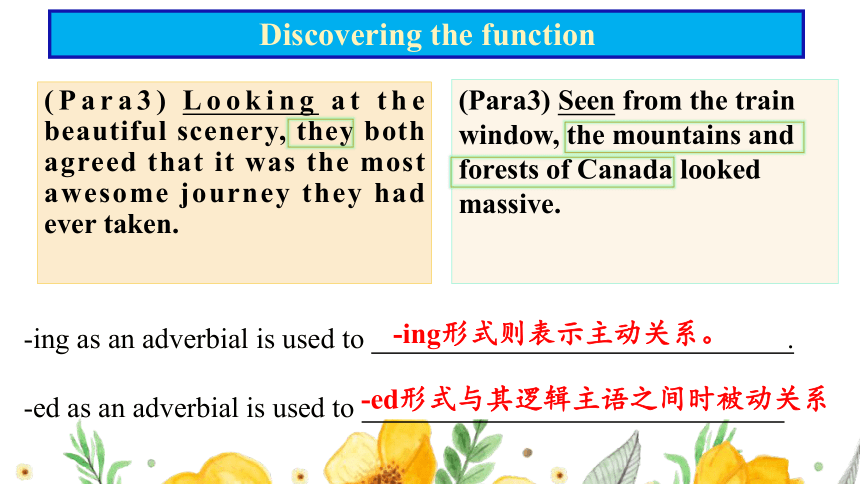 Discovering the function

(Para3) Looking at the beautiful scenery, they both agreed that it was the most awesome journey they had ever taken.

(Para3) Seen from the train window, the mountains and forests of Canada looked massive.

-ing as an adverbial is used to -ing形式则表示主动关系。.

-ed as an adverbial is used to -ed形式与其逻辑主语之间时被动关系